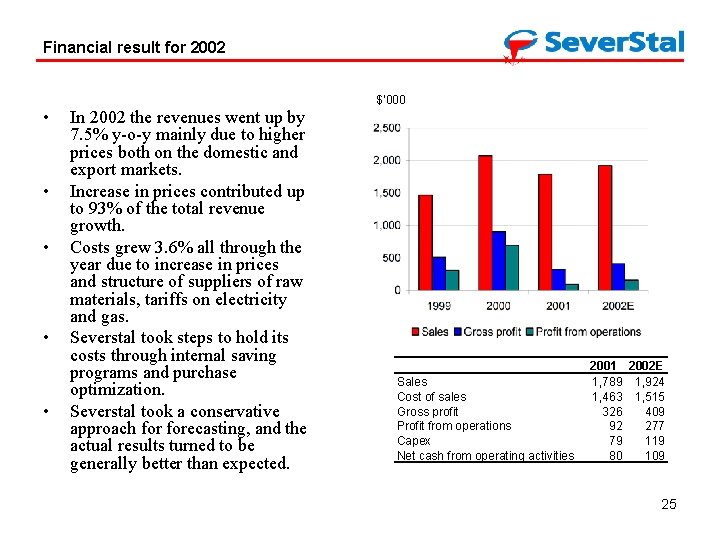 Financial result for 2002

SeverStal

• In 2002 the revenues went up by 7.5% y-o-y mainly due to higher prices both on the domestic and export markets.
• Increase in prices contributed up to 93% of the total revenue growth.
• Costs grew 3.6% all through the year due to increase in prices and structure of suppliers of raw materials, tariffs on electricity and gas.
• Severstal took steps to hold its costs through internal saving programs and purchase optimization.
• Severstal took a conservative approach for forecasting, and the actual results turned to be generally better than expected.

$'000
2,500
2,000
1,500
1,000
500
0
1999
2000
2001
2002E
Sales Gross profit Profit from operations

| | 2001 | 2002E |
|---|---|---|
| Sales | 1,789 | 1,924 |
| Cost of sales | 1,463 | 1,515 |
| Gross profit | 326 | 409 |
| Profit from operations | 92 | 277 |
| Capex | 79 | 119 |
| Net cash from operating activities | 80 | 109 |

25